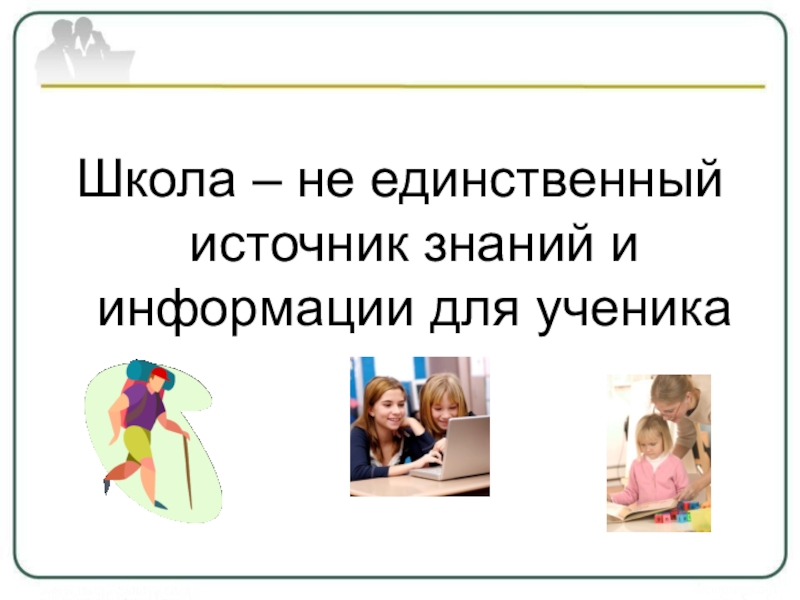 Школа – не единственный источник знаний и информации для ученика